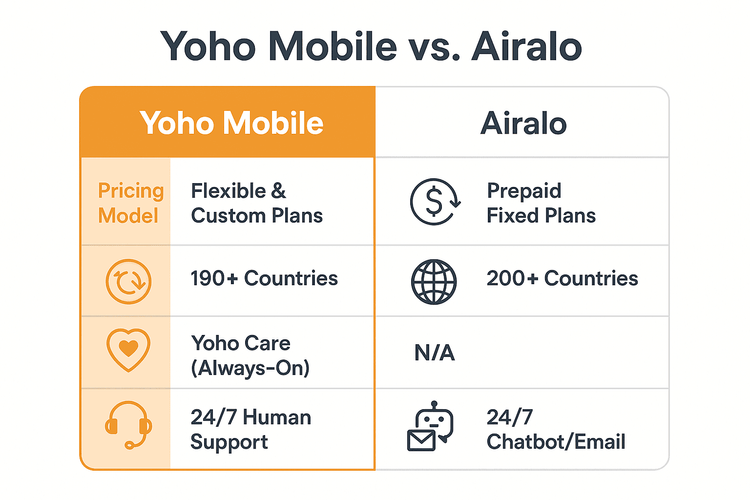 Yoho Mobile vs. Airalo

| Yoho Mobile | | Airalo |
|---|---|---|
| Pricing Model | Flexible & Custom Plans | Prepaid Fixed Plans |
| | 190+ Countries | 200+ Countries |
| | Yoho Care (Always-On) | N/A |
| | 24/7 Human Support | 24/7 Chatbot/Email |